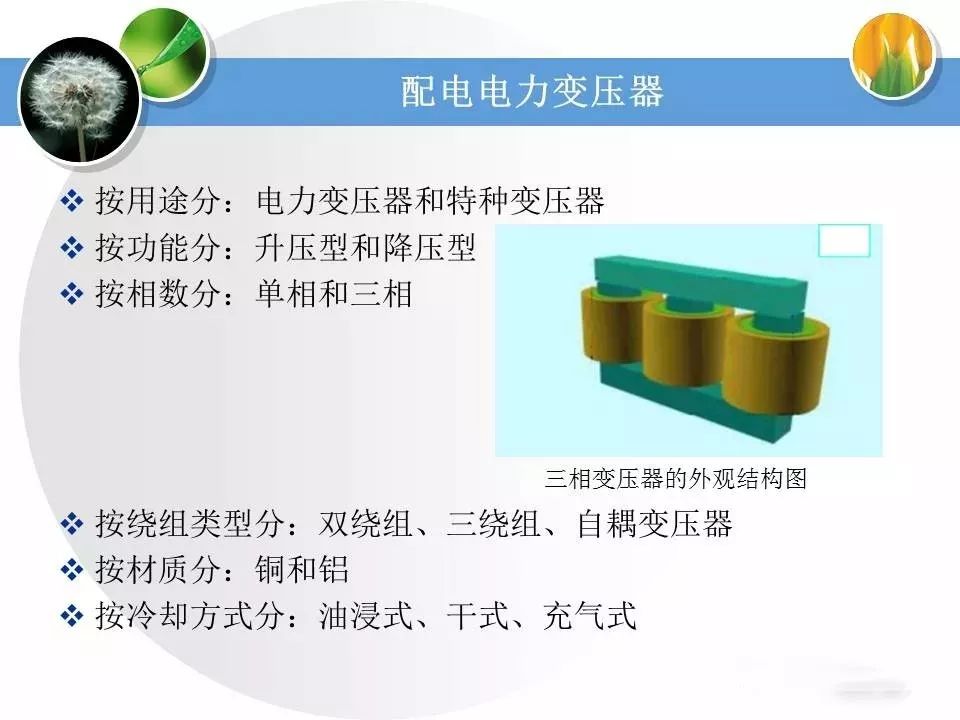 配电电力变压器

❖ 按用途分：电力变压器和特种变压器
❖ 按功能分：升压型和降压型
❖ 按相数分：单相和三相

三相变压器的外观结构图

❖ 按绕组类型分：双绕组、三绕组、自耦变压器
❖ 按材质分：铜和铝
❖ 按冷却方式分：油浸式、干式、充气式